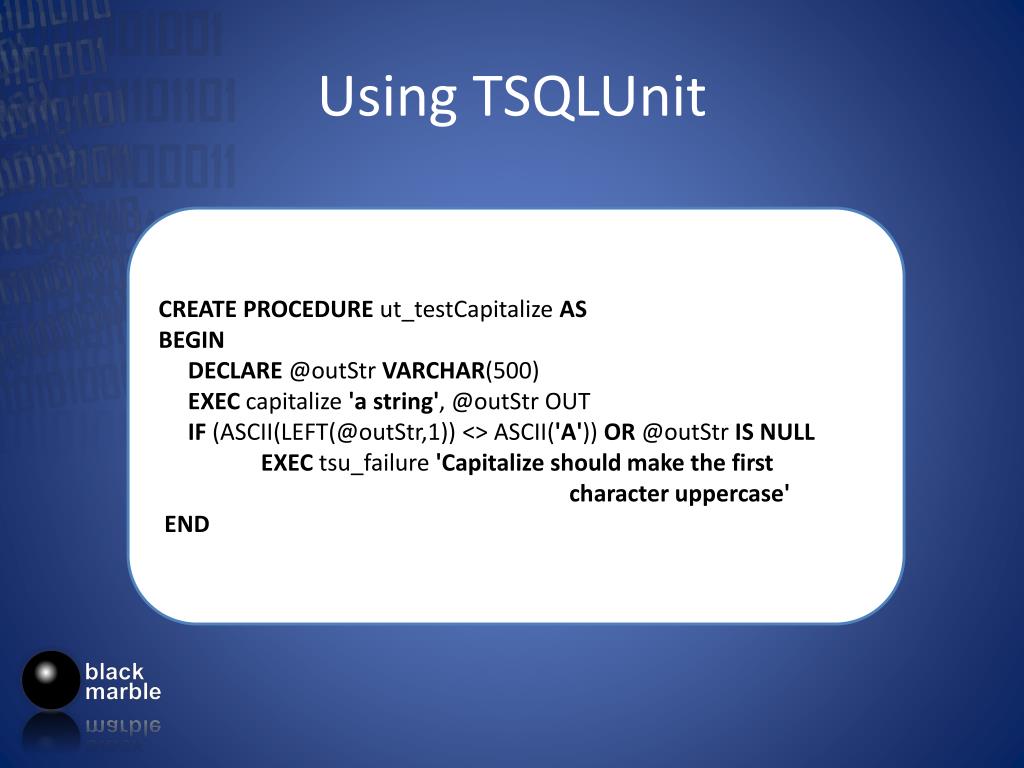 Using TSQLUnit

CREATE PROCEDURE ut_testCapitalize AS
BEGIN
DECLARE @outStr VARCHAR(500)
EXEC capitalize 'a string', @outStr OUT
IF (ASCII(LEFT(@outStr,1)) <> ASCII('A')) OR @outStr IS NULL
EXEC tsu_failure 'Capitalize should make the first character uppercase'
END

black
marble